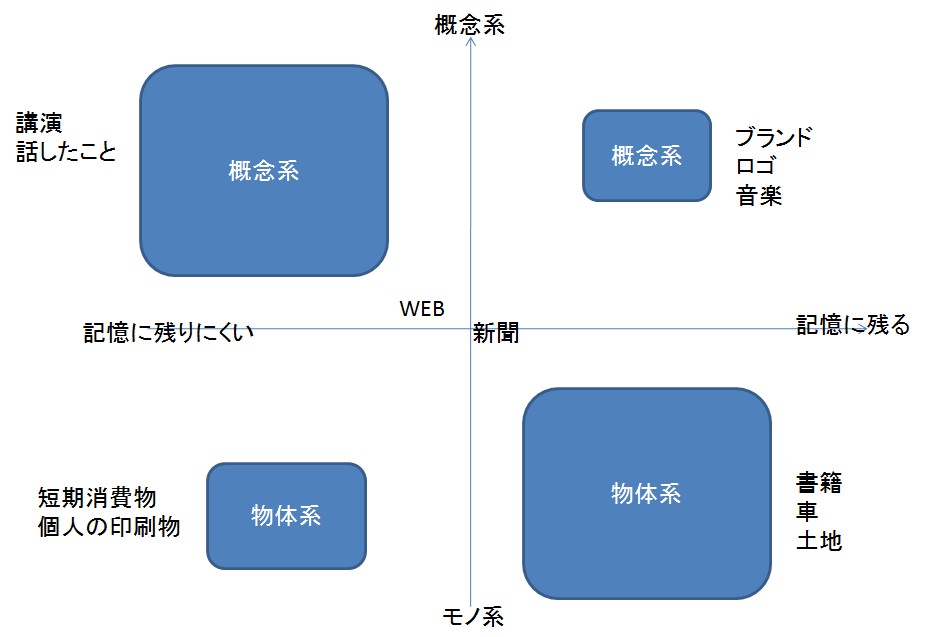 概念系

講演
話したこと

概念系

概念系

ブランド
ロゴ
音楽

WEB

記憶に残りにくい

新聞

記憶に残る

短期消費物
個人の印刷物

物体系

物体系

書籍
車
土地

モノ系